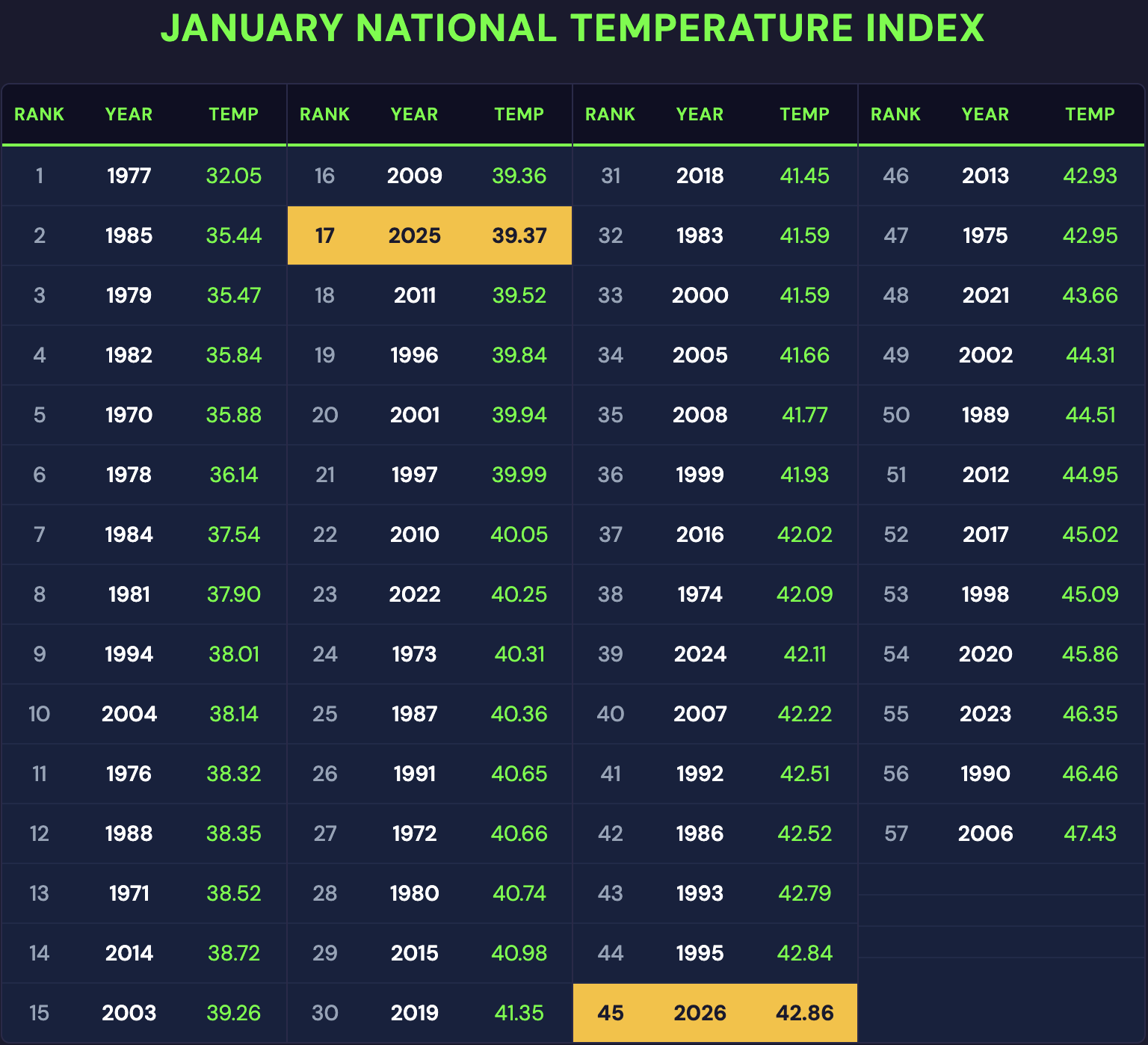 JANUARY NATIONAL TEMPERATURE INDEX

| RANK | YEAR | TEMP |
|---|---|---|
| 1 | 1977 | 32.05 |
| 2 | 1985 | 35.44 |
| 3 | 1979 | 35.47 |
| 4 | 1982 | 35.84 |
| 5 | 1970 | 35.88 |
| 6 | 1978 | 36.14 |
| 7 | 1984 | 37.54 |
| 8 | 1981 | 37.90 |
| 9 | 1994 | 38.01 |
| 10 | 2004 | 38.14 |
| 11 | 1976 | 38.32 |
| 12 | 1988 | 38.35 |
| 13 | 1971 | 38.52 |
| 14 | 2014 | 38.72 |
| 15 | 2003 | 39.26 |

| RANK | YEAR | TEMP |
|---|---|---|
| 16 | 2009 | 39.36 |
| 17 | 2025 | 39.37 |
| 18 | 2011 | 39.52 |
| 19 | 1996 | 39.84 |
| 20 | 2001 | 39.94 |
| 21 | 1997 | 39.99 |
| 22 | 2010 | 40.05 |
| 23 | 2022 | 40.25 |
| 24 | 1973 | 40.31 |
| 25 | 1987 | 40.36 |
| 26 | 1991 | 40.65 |
| 27 | 1972 | 40.66 |
| 28 | 1980 | 40.74 |
| 29 | 2015 | 40.98 |
| 30 | 2019 | 41.35 |

| RANK | YEAR | TEMP |
|---|---|---|
| 31 | 2018 | 41.45 |
| 32 | 1983 | 41.59 |
| 33 | 2000 | 41.59 |
| 34 | 2005 | 41.66 |
| 35 | 2008 | 41.77 |
| 36 | 1999 | 41.93 |
| 37 | 2016 | 42.02 |
| 38 | 1974 | 42.09 |
| 39 | 2024 | 42.11 |
| 40 | 2007 | 42.22 |
| 41 | 1992 | 42.51 |
| 42 | 1986 | 42.52 |
| 43 | 1993 | 42.79 |
| 44 | 1995 | 42.84 |
| 45 | 2026 | 42.86 |

| RANK | YEAR | TEMP |
|---|---|---|
| 46 | 2013 | 42.93 |
| 47 | 1975 | 42.95 |
| 48 | 2021 | 43.66 |
| 49 | 2002 | 44.31 |
| 50 | 1989 | 44.51 |
| 51 | 2012 | 44.95 |
| 52 | 2017 | 45.02 |
| 53 | 1998 | 45.09 |
| 54 | 2020 | 45.86 |
| 55 | 2023 | 46.35 |
| 56 | 1990 | 46.46 |
| 57 | 2006 | 47.43 |